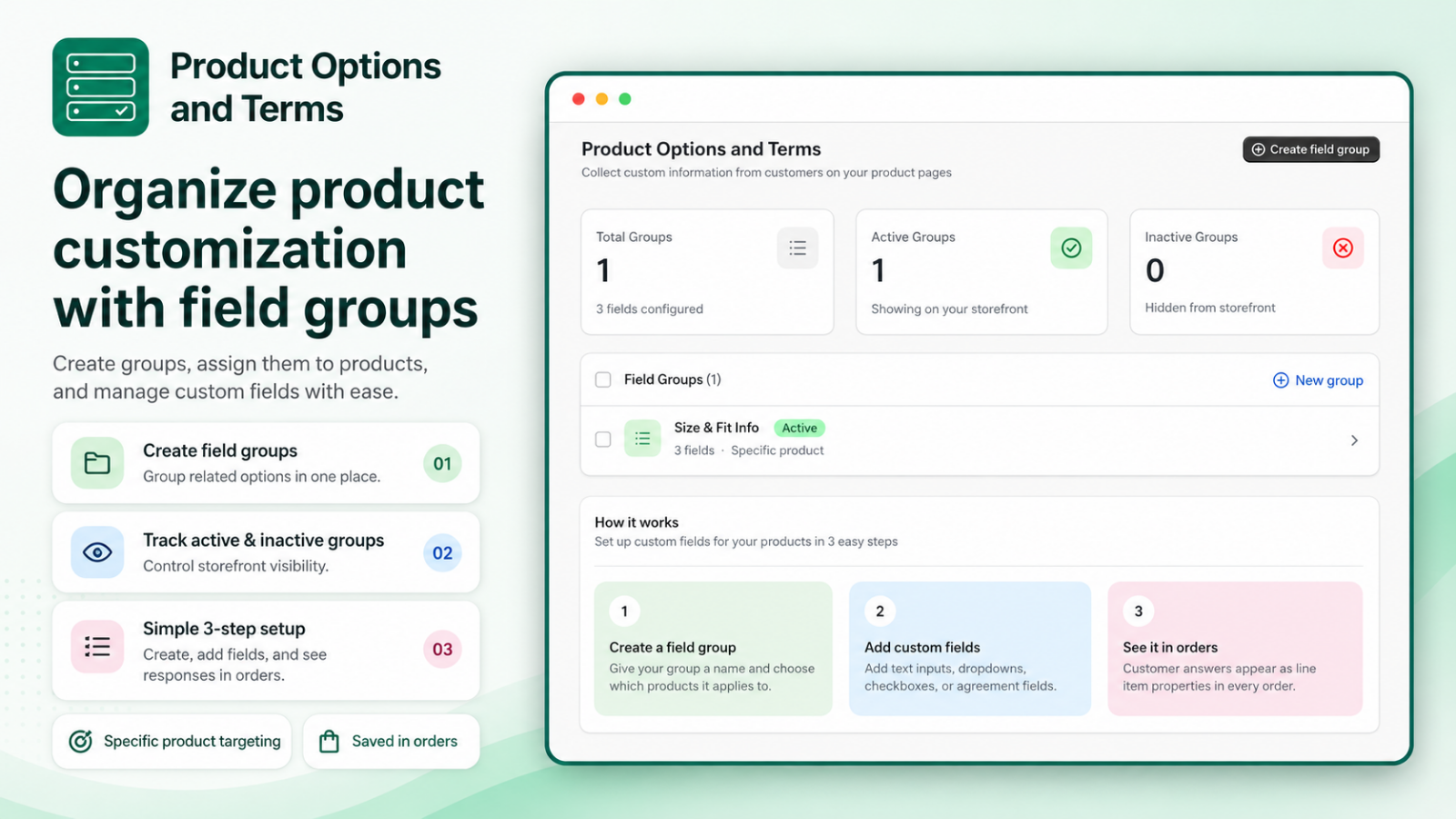 Product Options and Terms

Organize product customization with field groups

Create groups, assign them to products, and manage custom fields with ease.

Create field groups
Group related options in one place.
01

Track active & inactive groups
Control storefront visibility.
02

Simple 3-step setup
Create, add fields, and see responses in orders.
03

Specific product targeting

Saved in orders

Product Options and Terms
Collect custom information from customers on your product pages

Create field group

Total Groups
1
3 fields configured

Active Groups
1
Showing on your storefront

Inactive Groups
0
Hidden from storefront

Field Groups (1)
New group

Size & Fit Info Active
3 fields · Specific product

How it works
Set up custom fields for your products in 3 easy steps

1
Create a field group
Give your group a name and choose which products it applies to.

2
Add custom fields
Add text inputs, dropdowns, checkboxes, or agreement fields.

3
See it in orders
Customer answers appear as line item properties in every order.